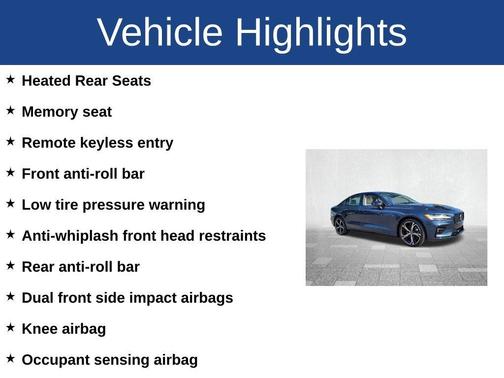 Vehicle Highlights

★ Heated Rear Seats

★ Memory seat

★ Remote keyless entry

★ Front anti-roll bar

★ Low tire pressure warning

★ Anti-whiplash front head restraints

★ Rear anti-roll bar

★ Dual front side impact airbags

★ Knee airbag

★ Occupant sensing airbag